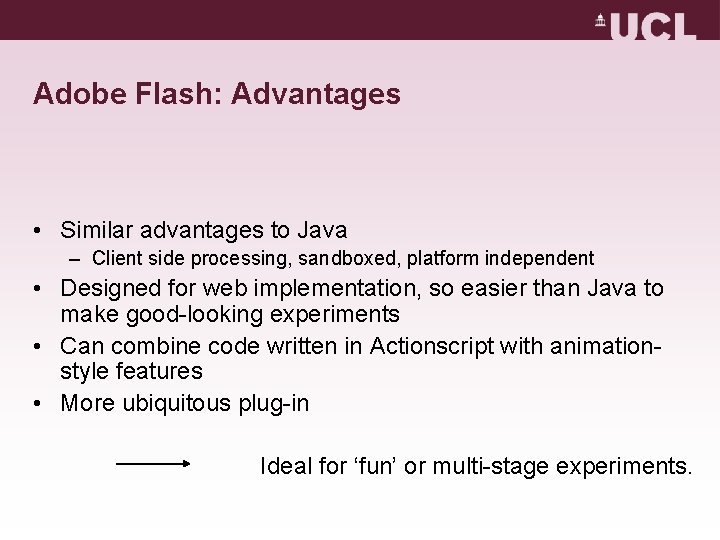 UCL

Adobe Flash: Advantages

• Similar advantages to Java
– Client side processing, sandboxed, platform independent
• Designed for web implementation, so easier than Java to make good-looking experiments
• Can combine code written in Actionscript with animation-style features
• More ubiquitous plug-in

Ideal for ‘fun’ or multi-stage experiments.